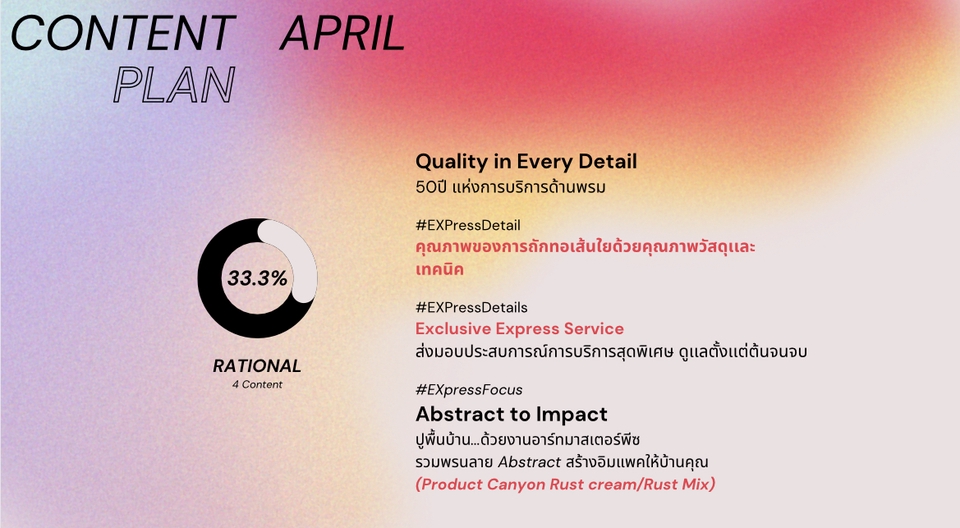 CONTENT APRIL
PLAN

33.3%

RATIONAL
4 Content

Quality in Every Detail
50ปี แห่งการบริการด้านพรม

#EXPressDetail
คุณภาพของการถักทอเส้นใยด้วยคุณภาพวัสดุและเทคนิค

#EXPressDetails
Exclusive Express Service
ส่งมอบประสบการณ์การบริการสุดพิเศษ ดูแลตั้งแต่ต้นจนจบ

#EXpressFocus
Abstract to Impact
ปูพื้นบ้าน...ด้วยงานอาร์ทมาสเตอร์พีซ
รวมพรมลาย Abstract สร้างอิมแพคให้บ้านคุณ
(Product Canyon Rust cream/Rust Mix)